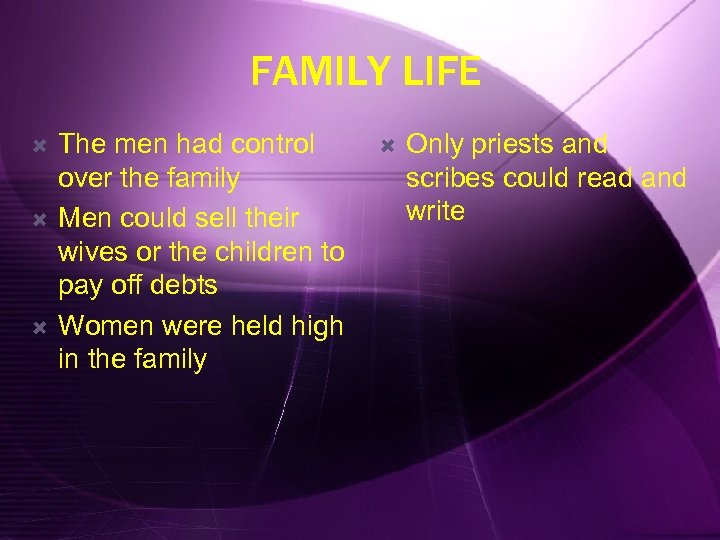 FAMILY LIFE

The men had control over the family

Men could sell their wives or the children to pay off debts

Women were held high in the family

Only priests and scribes could read and write